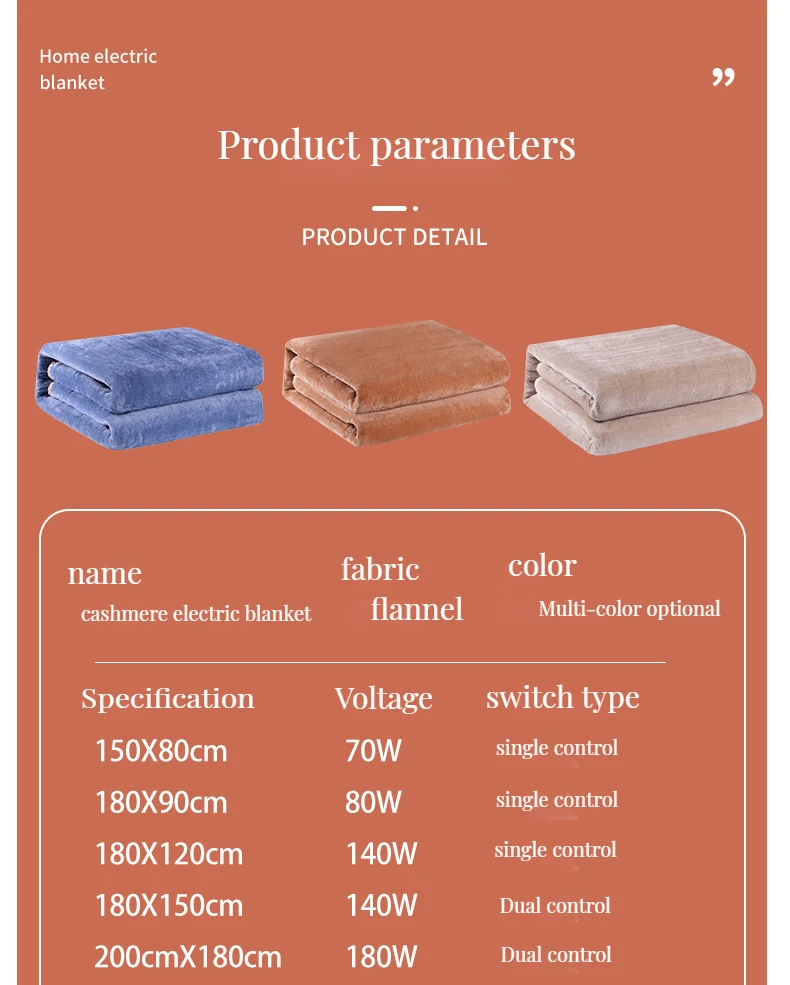 Home electric blanket

”

Product parameters

PRODUCT DETAIL

| name | fabric | color |
|---|---|---|
| cashmere electric blanket | flannel | Multi-color optional |

| Specification | Voltage | switch type |
|---|---|---|
| 150X80cm | 70W | single control |
| 180X90cm | 80W | single control |
| 180X120cm | 140W | single control |
| 180X150cm | 140W | Dual control |
| 200cmX180cm | 180W | Dual control |